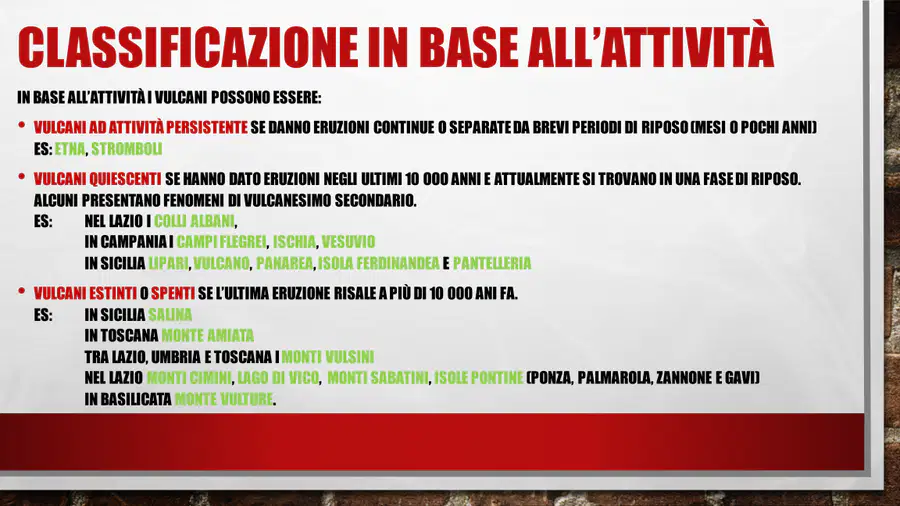 CLASSIFICAZIONE IN BASE ALL'ATTIVITÀ

IN BASE ALL'ATTIVITÀ I VULCANI POSSONO ESSERE:

• VULCANI AD ATTIVITÀ PERSISTENTE SE DANNO ERUZIONI CONTINUE O SEPARATE DA BREVI PERIODI DI RIPOSO (MESI O POCHI ANNI) ES: ETNA, STROMBOLI

• VULCANI QUIESCENTI SE HANNO DATO ERUZIONI NEGLI ULTIMI 10 000 ANNI E ATTUALMENTE SI TROVANO IN UNA FASE DI RIPOSO. ALCUNI PRESENTANO FENOMENI DI VULCANESIMO SECONDARIO.
ES: NEL LAZIO I COLLI ALBANI,
IN CAMPANIA I CAMPI FLEGREI, ISCHIA, VESUVIO
IN SICILIA LIPARI, VULCANO, PANAREA, ISOLA FERDINANDEA E PANTELLERIA

• VULCANI ESTINTI O SPENTI SE L'ULTIMA ERUZIONE RISALE A PIÙ DI 10 000 ANI FA.
ES: IN SICILIA SALINA
IN TOSCANA MONTE AMIATA
TRA LAZIO, UMBRIA E TOSCANA I MONTI VULSINI
NEL LAZIO MONTI CIMINI, LAGO DI VICO, MONTI SABATINI, ISOLE PONTINE (PONZA, PALMAROLA, ZANNONE E GAVI)
IN BASILICATA MONTE VULTURE.